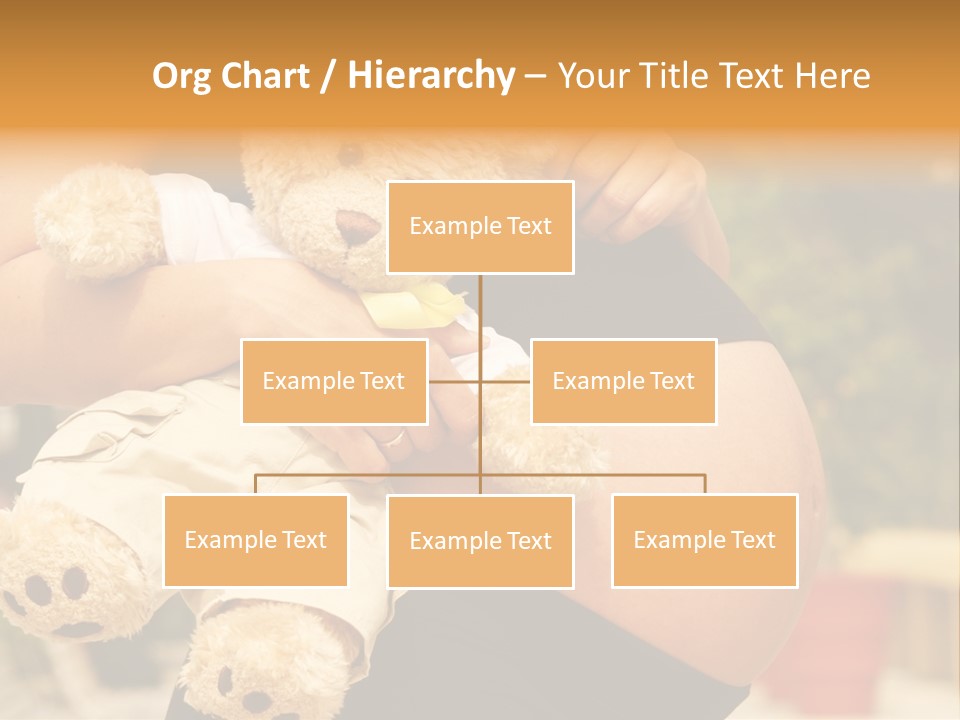 Org Chart / Hierarchy – Your Title Text Here

Example Text

Example Text

Example Text

Example Text

Example Text

Example Text